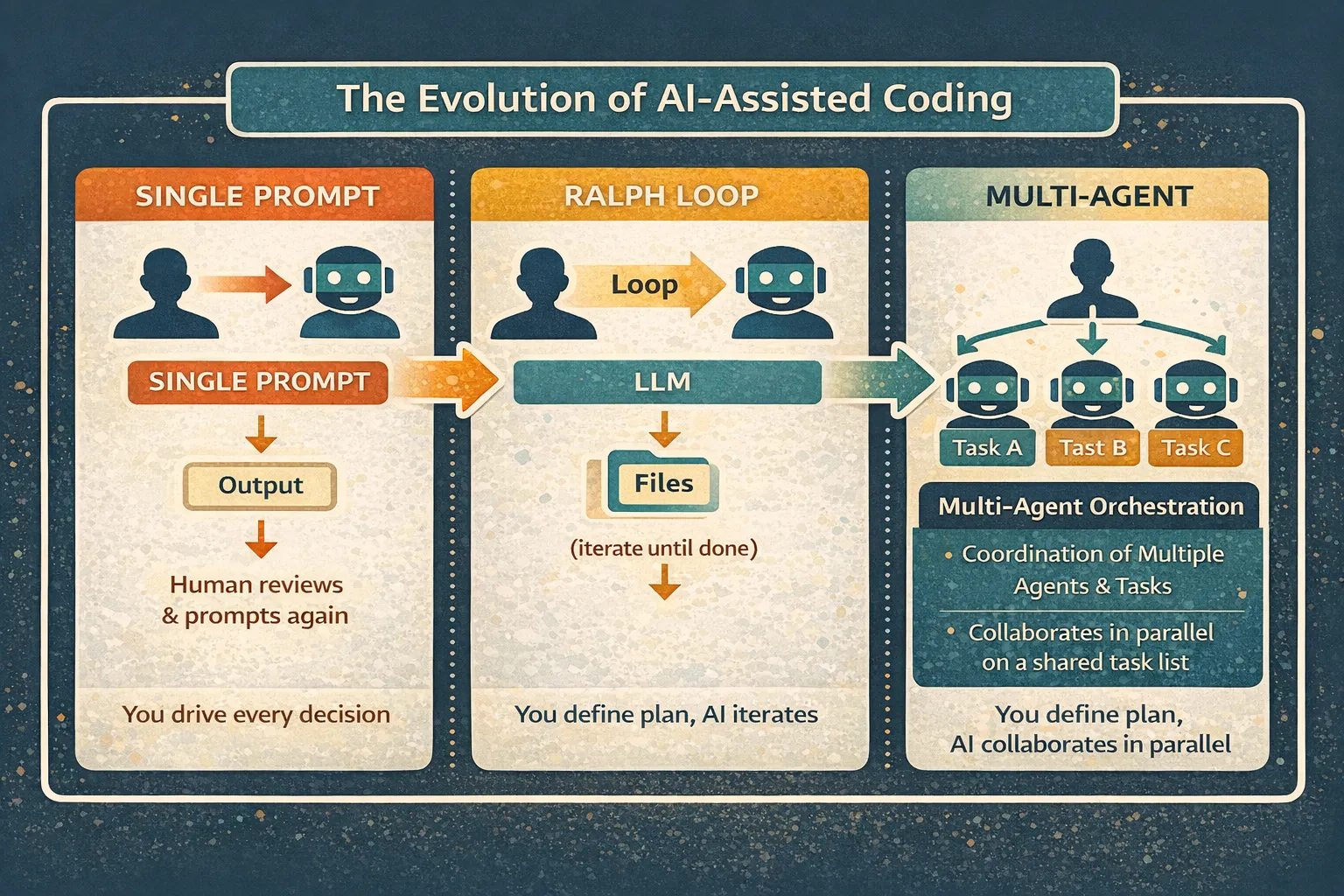 The Evolution of AI-Assisted Coding

SINGLE PROMPT

SINGLE PROMPT

Output

Human reviews & prompts again

You drive every decision

RALPH LOOP

Loop

LLM

Files

(iterate until done)

You define plan, AI iterates

MULTI-AGENT

Task A

Tast B

Task C

Multi-Agent Orchestration

• Coordination of Multiple Agents & Tasks

• Collaborates in parallel on a shared task list

You define plan, AI collaborates in parallel